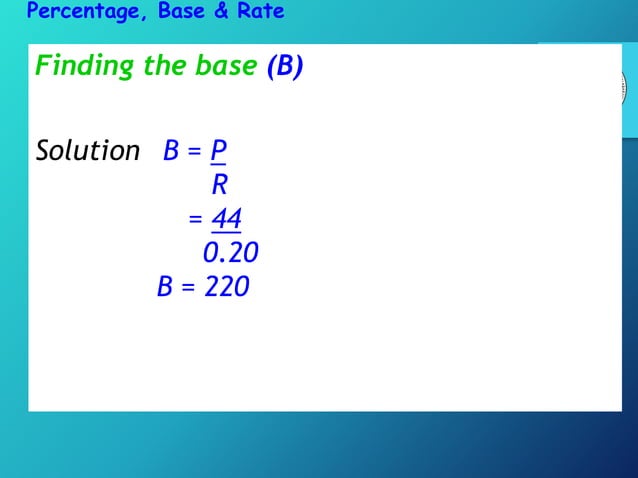 Percentage, Base & Rate

Finding the base (B)

Solution $B = \frac{P}{R}$

$= \frac{44}{0.20}$

$B = 220$